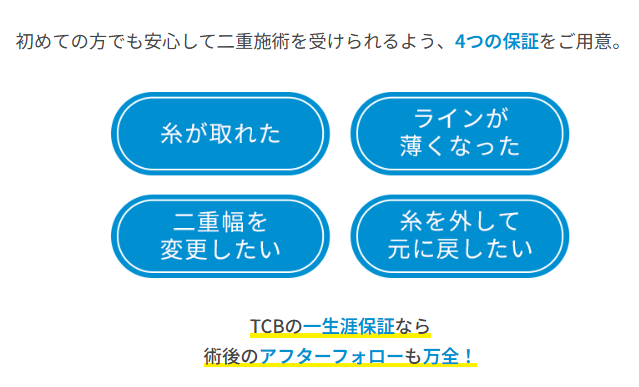 初めての方でも安心して二重施術を受けられるよう、4つの保証をご用意。

糸が取れた

ラインが薄くなった

二重幅を変更したい

糸を外して元に戻したい

TCBの一生涯保証なら
術後のアフターフォローも万全！